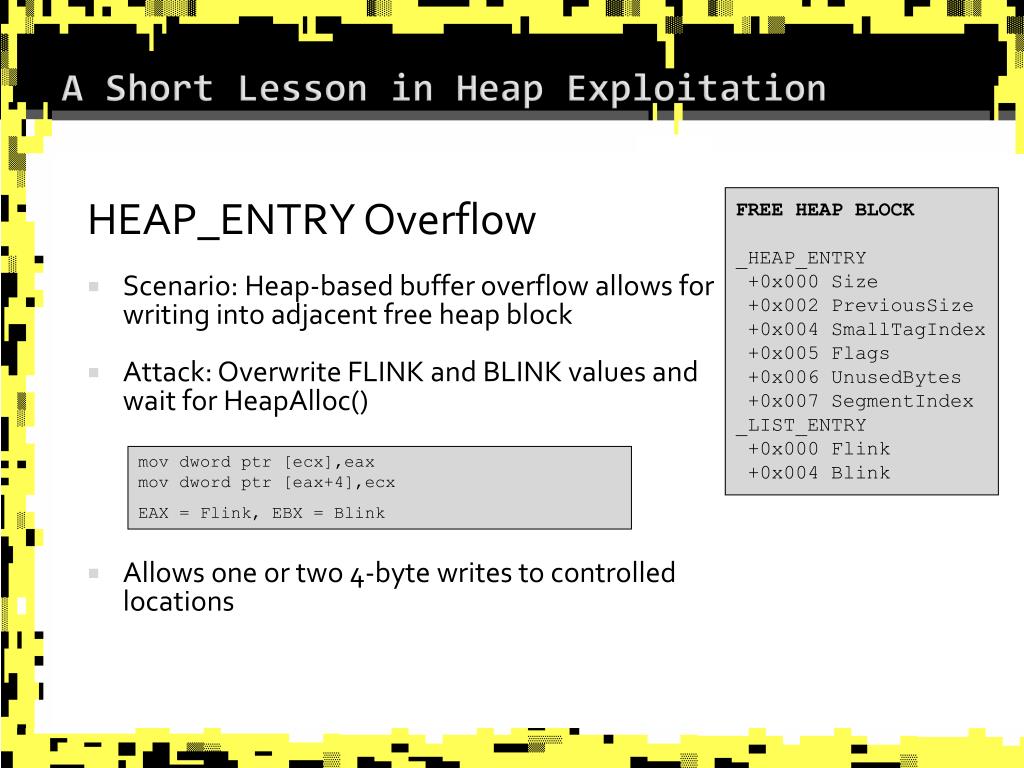 A Short Lesson in Heap Exploitation

HEAP_ENTRY Overflow

Scenario: Heap-based buffer overflow allows for writing into adjacent free heap block

Attack: Overwrite FLINK and BLINK values and wait for HeapAlloc()

mov dword ptr [ecx],eax
mov dword ptr [eax+4],ecx

EAX = Flink, EBX = Blink

Allows one or two 4-byte writes to controlled locations

FREE HEAP BLOCK

_HEAP_ENTRY
+0x000 Size
+0x002 PreviousSize
+0x004 SmallTagIndex
+0x005 Flags
+0x006 UnusedBytes
+0x007 SegmentIndex
_LIST_ENTRY
+0x000 Flink
+0x004 Blink